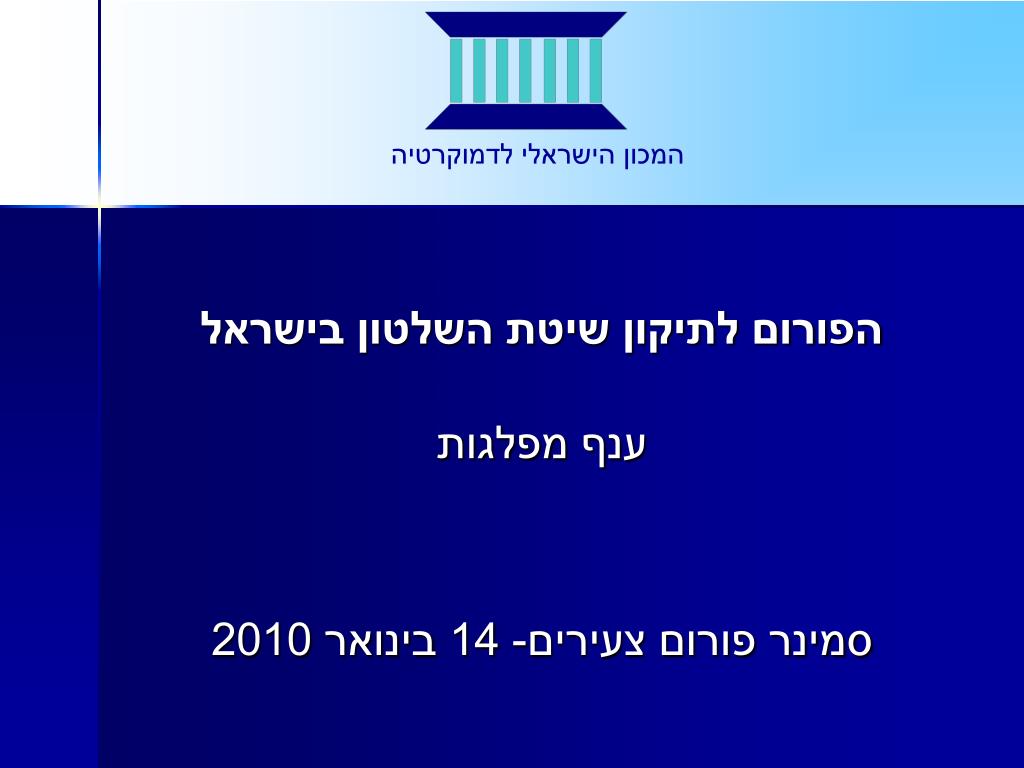 המכון הישראלי לדמוקרטיה

הפורום לתיקון שיטת השלטון בישראל

ענף מפלגות

סמינר פורום צעירים- 14 בינואר 2010